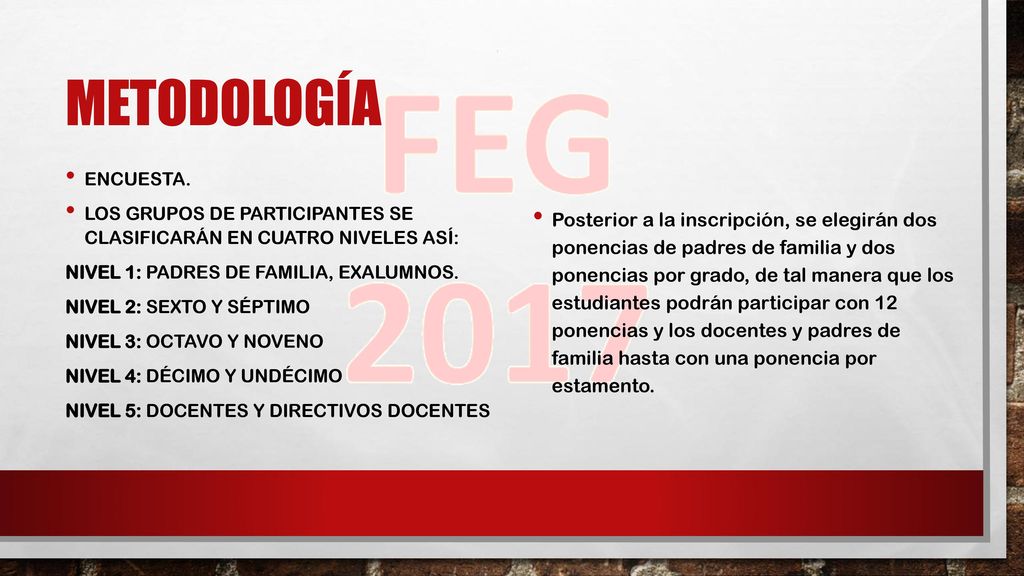 METODOLOGÍA

FEG
2017

• ENCUESTA.
• LOS GRUPOS DE PARTICIPANTES SE CLASIFICARÁN EN CUATRO NIVELES ASÍ:
NIVEL 1: PADRES DE FAMILIA, EXALUMNOS.
NIVEL 2: SEXTO Y SÉPTIMO
NIVEL 3: OCTAVO Y NOVENO
NIVEL 4: DÉCIMO Y UNDÉCIMO
NIVEL 5: DOCENTES Y DIRECTIVOS DOCENTES

• Posterior a la inscripción, se elegirán dos ponencias de padres de familia y dos ponencias por grado, de tal manera que los estudiantes podrán participar con 12 ponencias y los docentes y padres de familia hasta con una ponencia por estamento.